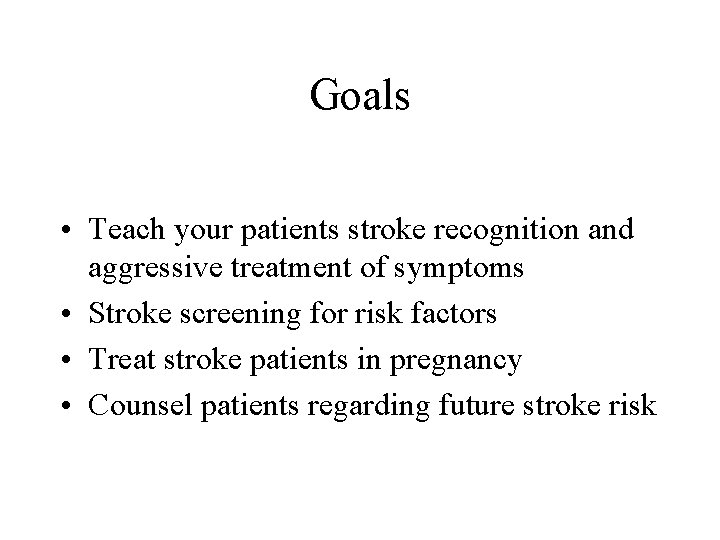 Goals

• Teach your patients stroke recognition and aggressive treatment of symptoms
• Stroke screening for risk factors
• Treat stroke patients in pregnancy
• Counsel patients regarding future stroke risk